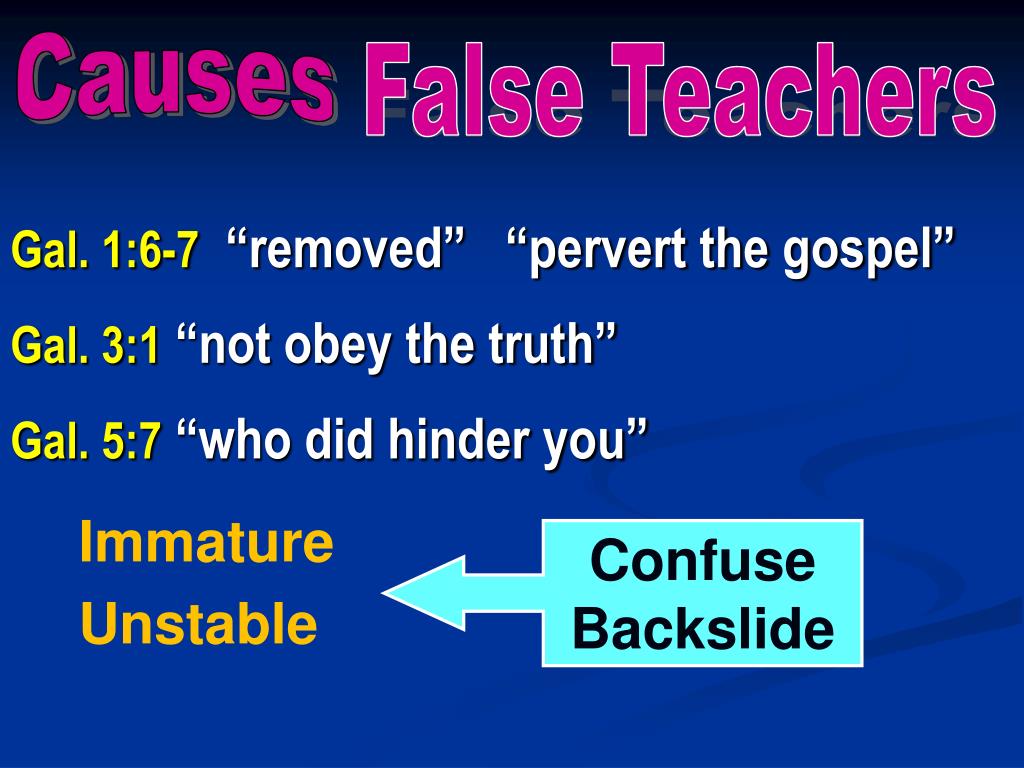 Causes False Teachers

Gal. 1:6-7 “removed” “pervert the gospel”

Gal. 3:1 “not obey the truth”

Gal. 5:7 “who did hinder you”

Immature
Unstable

Confuse
Backslide